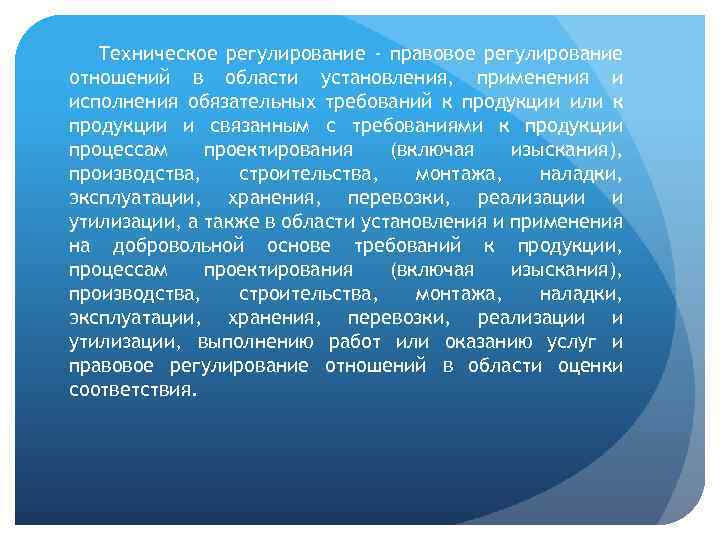 Техническое регулирование - правовое регулирование отношений в области установления, применения и исполнения обязательных требований к продукции или к продукции и связанным с требованиями к продукции процессам проектирования (включая изыскания), производства, строительства, монтажа, наладки, эксплуатации, хранения, перевозки, реализации и утилизации, а также в области установления и применения на добровольной основе требований к продукции, процессам проектирования (включая изыскания), производства, строительства, монтажа, наладки, эксплуатации, хранения, перевозки, реализации и утилизации, выполнению работ или оказанию услуг и правовое регулирование отношений в области оценки соответствия.